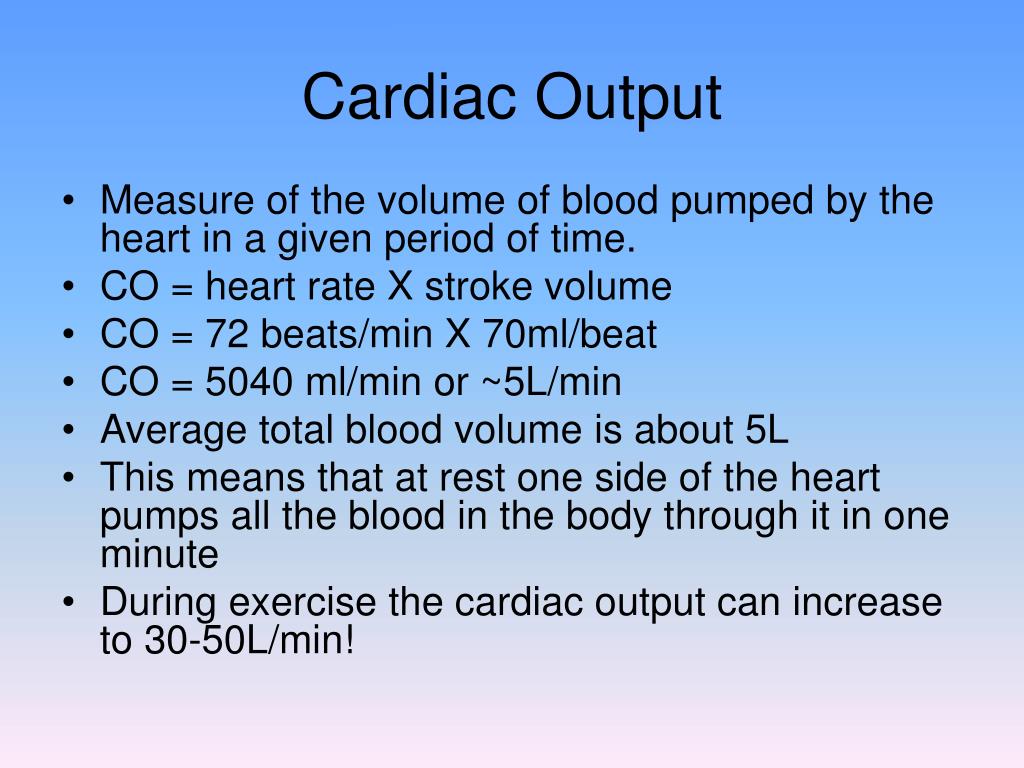 Cardiac Output

• Measure of the volume of blood pumped by the heart in a given period of time.
• CO = heart rate X stroke volume
• CO = 72 beats/min X 70ml/beat
• CO = 5040 ml/min or ~5L/min
• Average total blood volume is about 5L
• This means that at rest one side of the heart pumps all the blood in the body through it in one minute
• During exercise the cardiac output can increase to 30-50L/min!